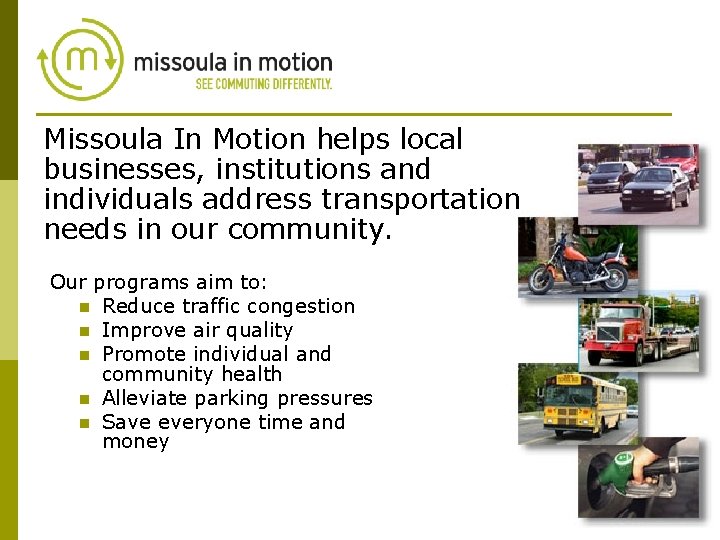 m missoula in motion
SEE COMMUTING DIFFERENTLY.

Missoula In Motion helps local businesses, institutions and individuals address transportation needs in our community.

Our programs aim to:
- Reduce traffic congestion
- Improve air quality
- Promote individual and community health
- Alleviate parking pressures
- Save everyone time and money